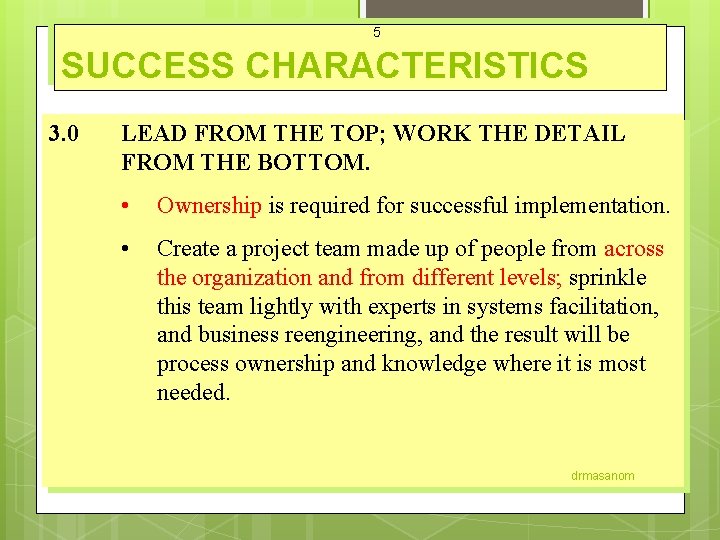 5

SUCCESS CHARACTERISTICS

3.0 LEAD FROM THE TOP; WORK THE DETAIL FROM THE BOTTOM.

• Ownership is required for successful implementation.

• Create a project team made up of people from across the organization and from different levels; sprinkle this team lightly with experts in systems facilitation, and business reengineering, and the result will be process ownership and knowledge where it is most needed.

drmasanom